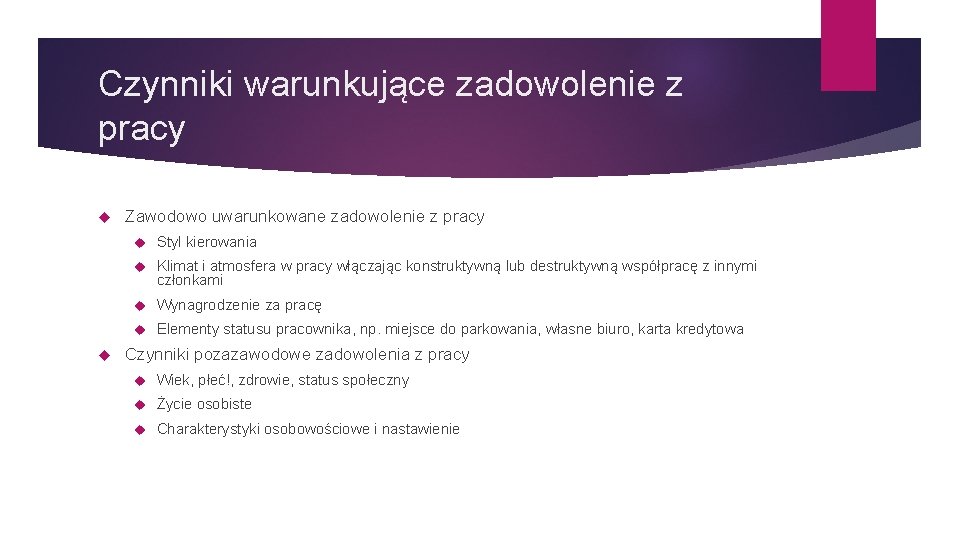 Czynniki warunkujące zadowolenie z pracy

Zawodowo uwarunkowane zadowolenie z pracy

Styl kierowania

Klimat i atmosfera w pracy włączając konstruktywną lub destruktywną współpracę z innymi członkami

Wynagrodzenie za pracę

Elementy statusu pracownika, np. miejsce do parkowania, własne biuro, karta kredytowa

Czynniki pozazawodowe zadowolenia z pracy

Wiek, płeć!, zdrowie, status społeczny

Życie osobiste

Charakterystyki osobowościowe i nastawienie